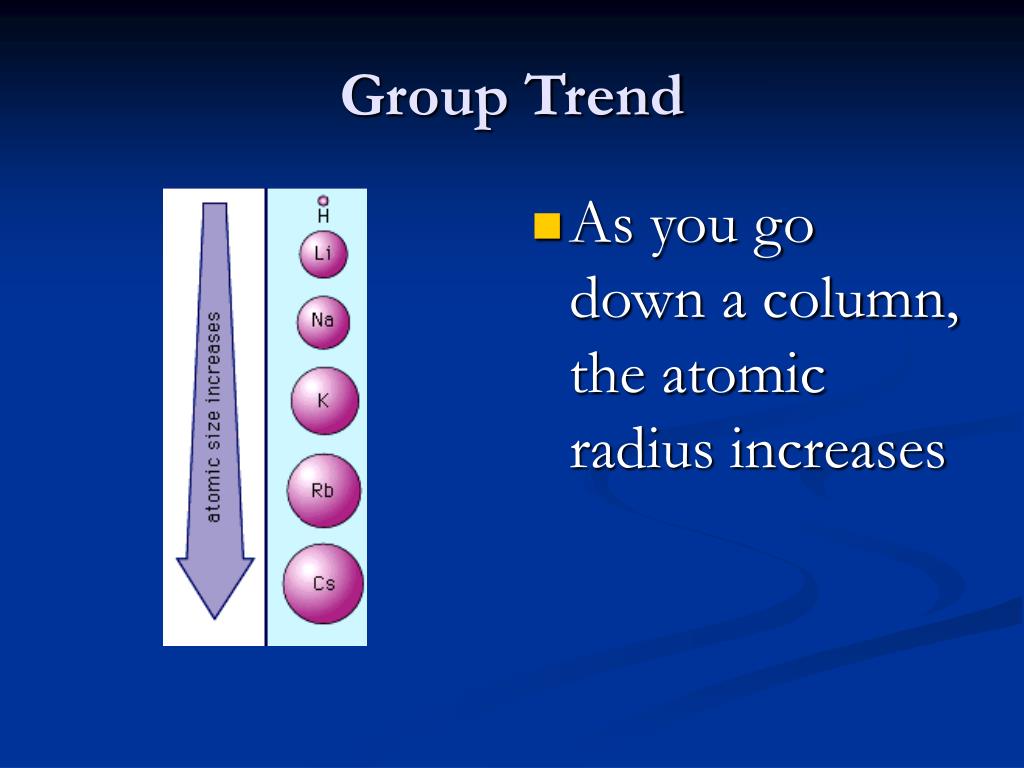 Group Trend

atomic size increases

H
Li
Na
K
Rb
Cs

As you go down a column, the atomic radius increases